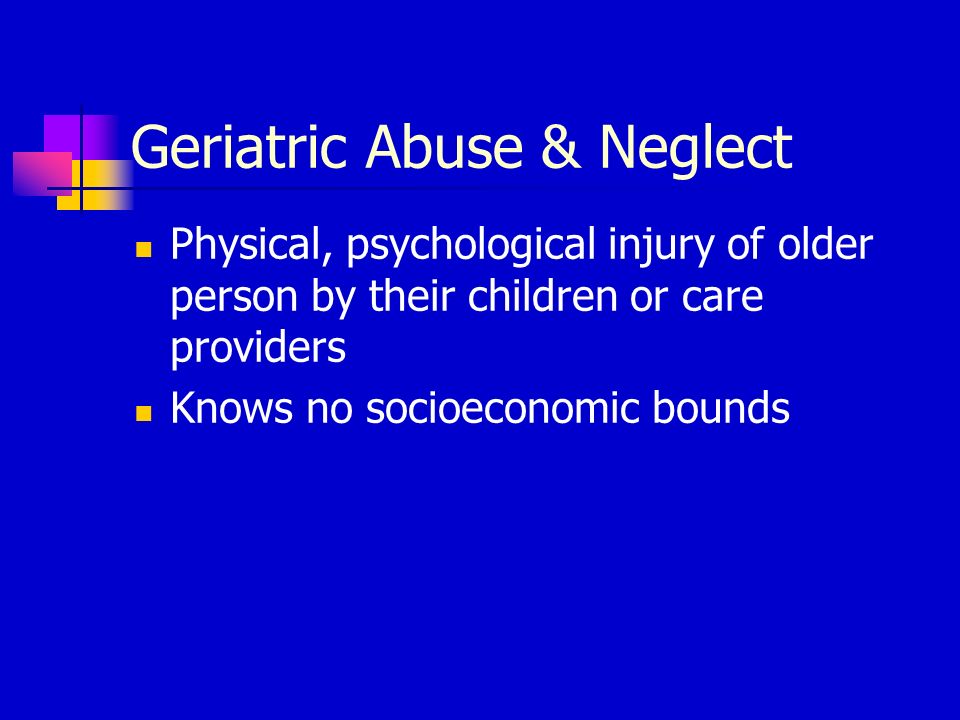 Geriatric Abuse & Neglect

- Physical, psychological injury of older person by their children or care providers
- Knows no socioeconomic bounds